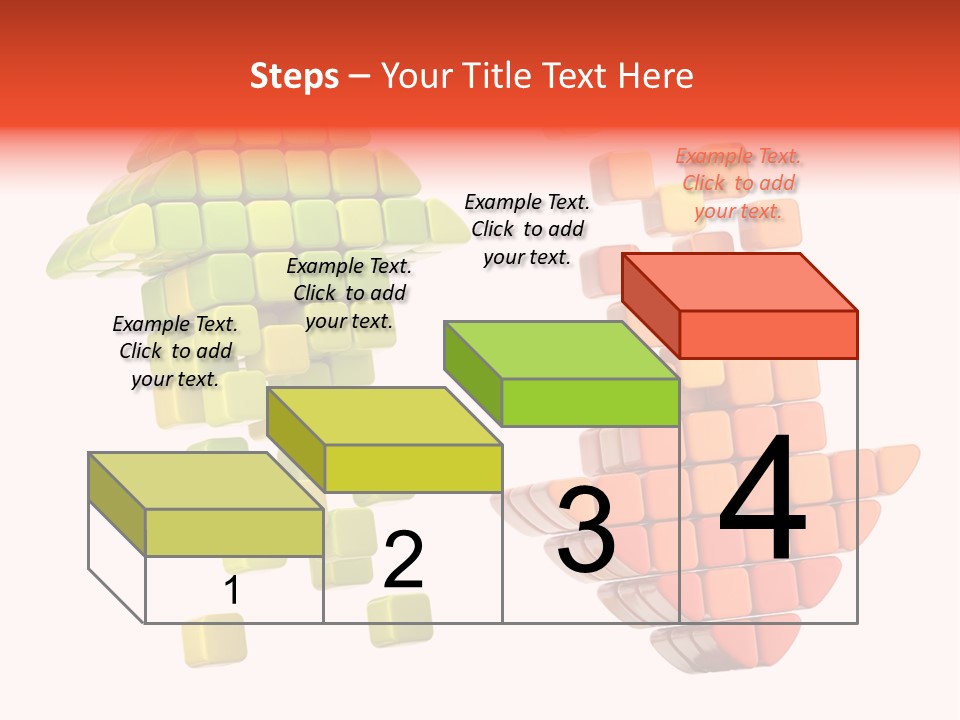 Steps – Your Title Text Here

Example Text. Click to add your text.

Example Text. Click to add your text.

Example Text. Click to add your text.

Example Text. Click to add your text.

1

2

3

4